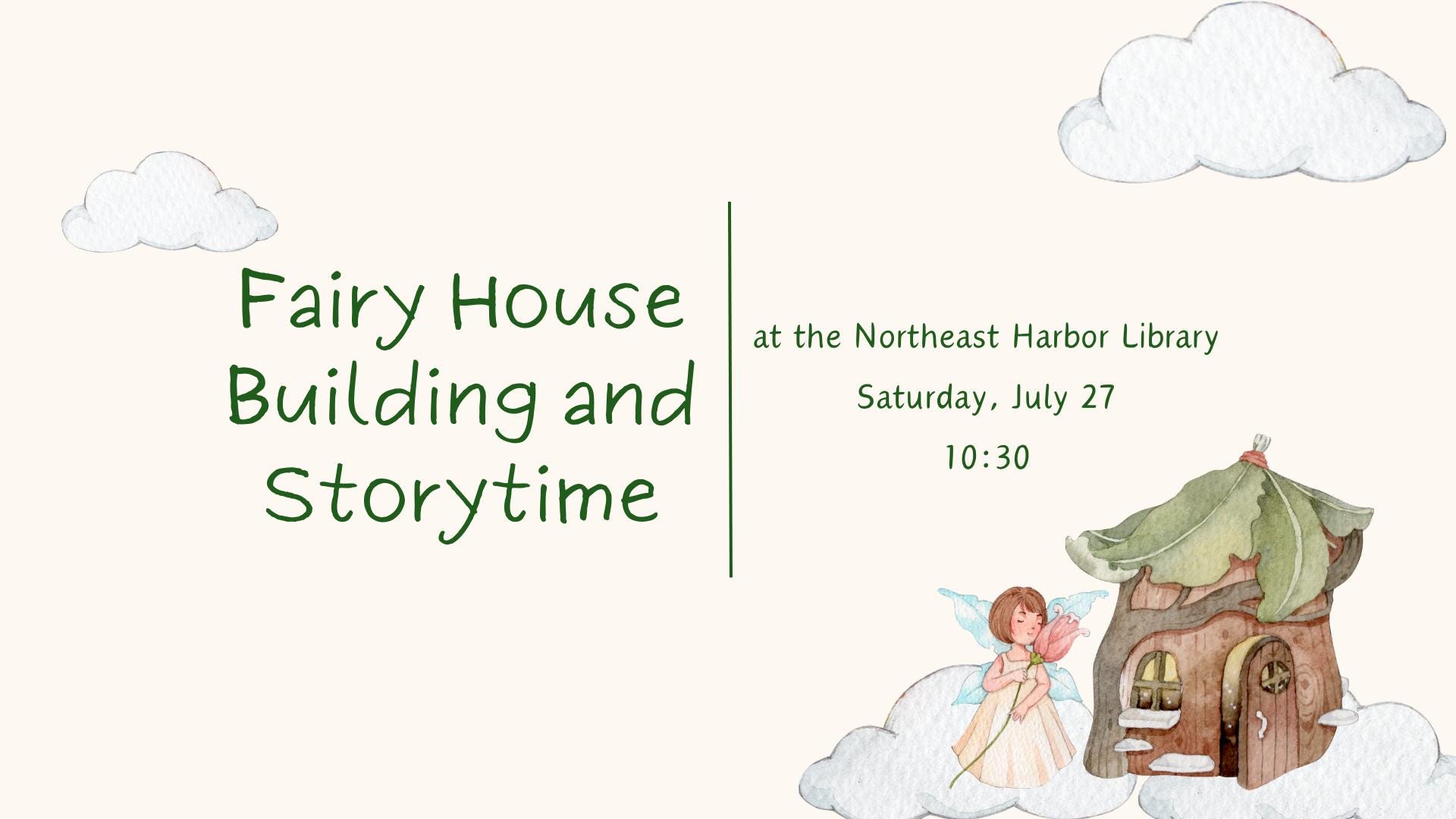 Fairy House Building and Storytime

at the Northeast Harbor Library

Saturday, July 27

10:30